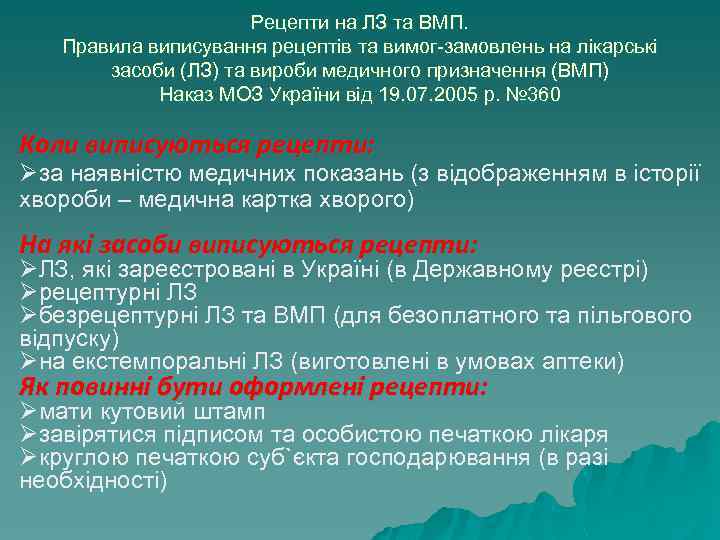 Рецепти на ЛЗ та ВМП.
Правила виписування рецептів та вимог-замовлень на лікарські засоби (ЛЗ) та вироби медичного призначення (ВМП)
Наказ МОЗ України від 19.07.2005 р. №360

Коли виписуються рецепти:
➢за наявністю медичних показань (з відображенням в історії хвороби – медична картка хворого)

На які засоби виписуються рецепти:
➢ЛЗ, які зареєстровані в Україні (в Державному реєстрі)
➢рецептурні ЛЗ
➢безрецептурні ЛЗ та ВМП (для безоплатного та пільгового відпуску)
➢на екстемпоральні ЛЗ (виготовлені в умовах аптеки)
Як повинні бути оформлені рецепти:
➢мати кутовий штамп
➢завірятися підписом та особистою печаткою лікаря
➢круглою печаткою суб`єкта господарювання (в разі необхідності)